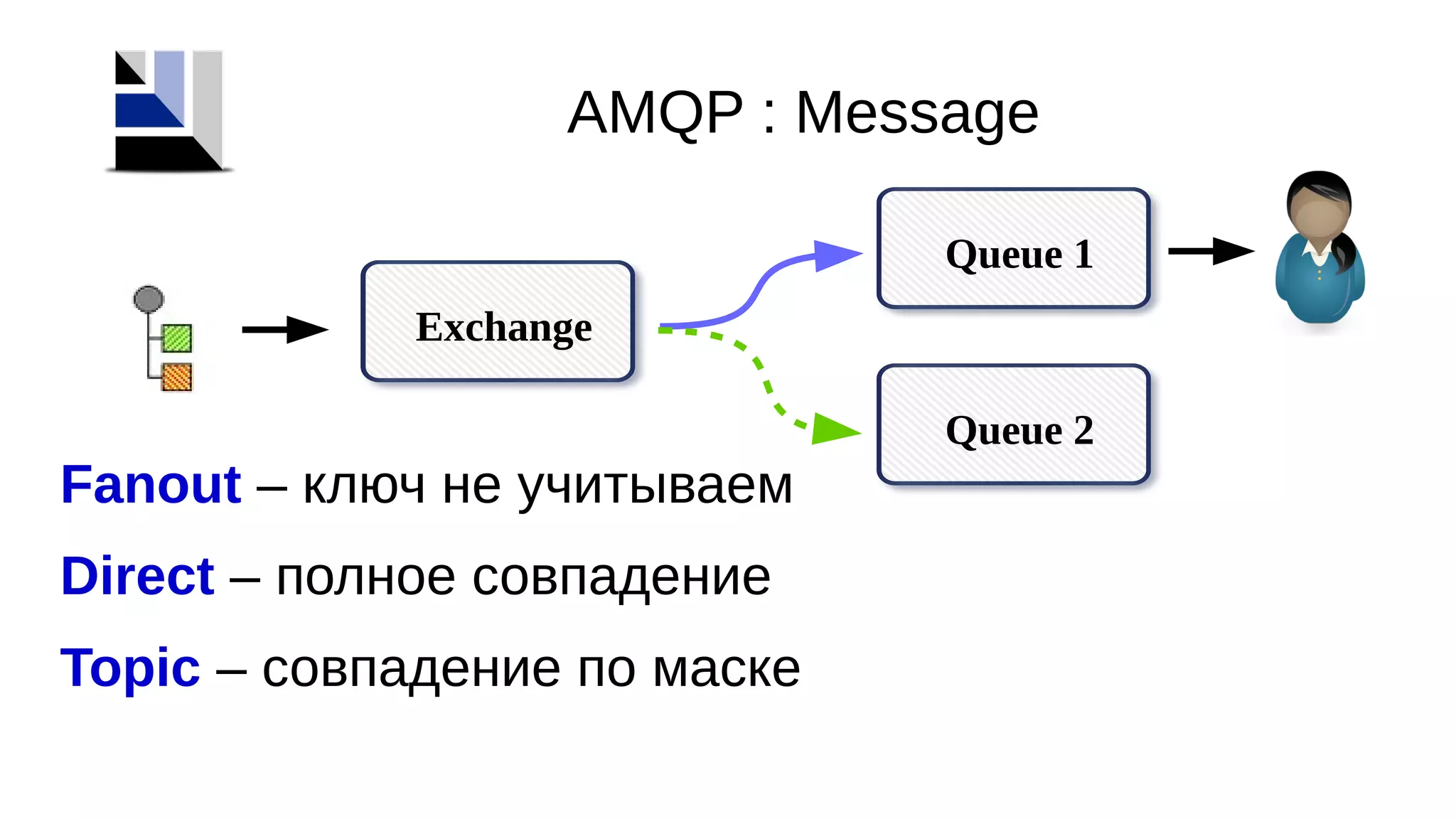 AMQP : Message

Exchange

Queue 1

Queue 2

Fanout – ключ не учитываем

Direct – полное совпадение

Topic – совпадение по маске